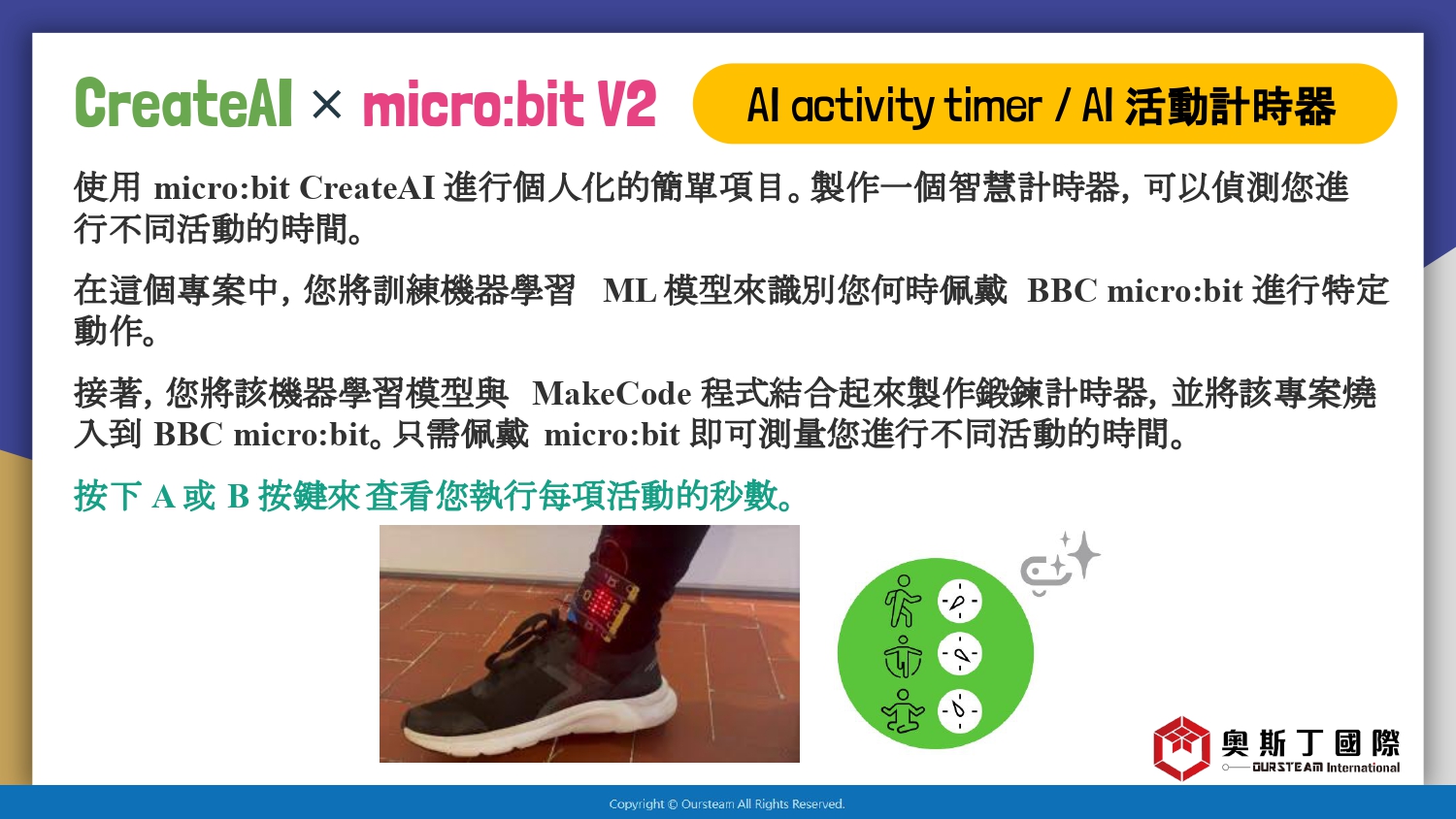 CreateAI × micro:bit V2

AI activity timer / AI 活動計時器

使用 micro:bit CreateAI 進行個人化的簡單項目。製作一個智慧計時器，可以偵測您進行不同活動的時間。

在這個專案中，您將訓練機器學習 ML 模型來識別您何時佩戴 BBC micro:bit 進行特定動作。

接著，您將該機器學習模型與 MakeCode 程式結合起來製作鍛鍊計時器，並將該專案燒入到 BBC micro:bit。只需佩戴 micro:bit 即可測量您進行不同活動的時間。

按下 A 或 B 按鍵來查看您執行每項活動的秒數。

奧斯丁國際
OURSTEAM International

Copyright © Oursteam All Rights Reserved.